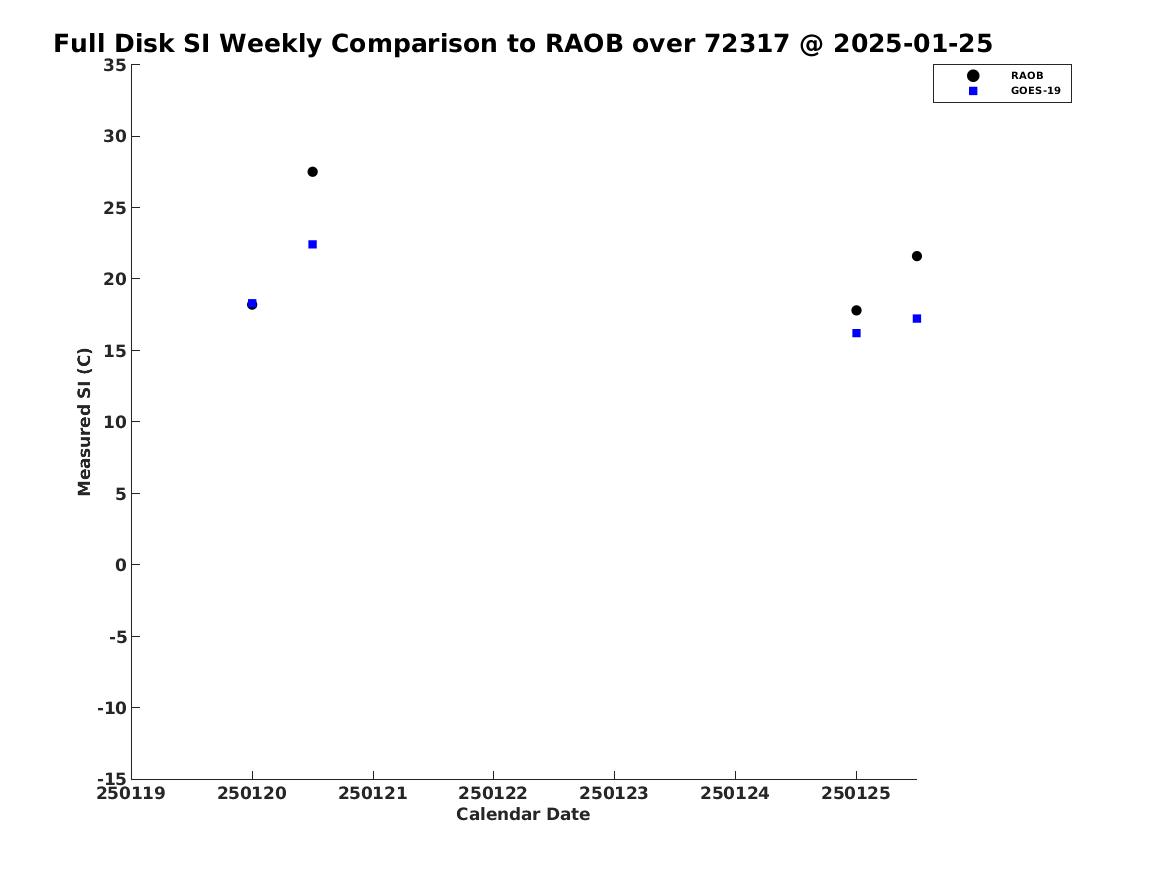 Full Disk SI Weekly Comparison to RAOB over 72317 @ 2025-01-25

RAOB
GOES-19

Measured SI (C)

35
30
25
20
15
10
5
0
-5
-10
-15

250119
250120
250121
250122
250123
250124
250125

Calendar Date